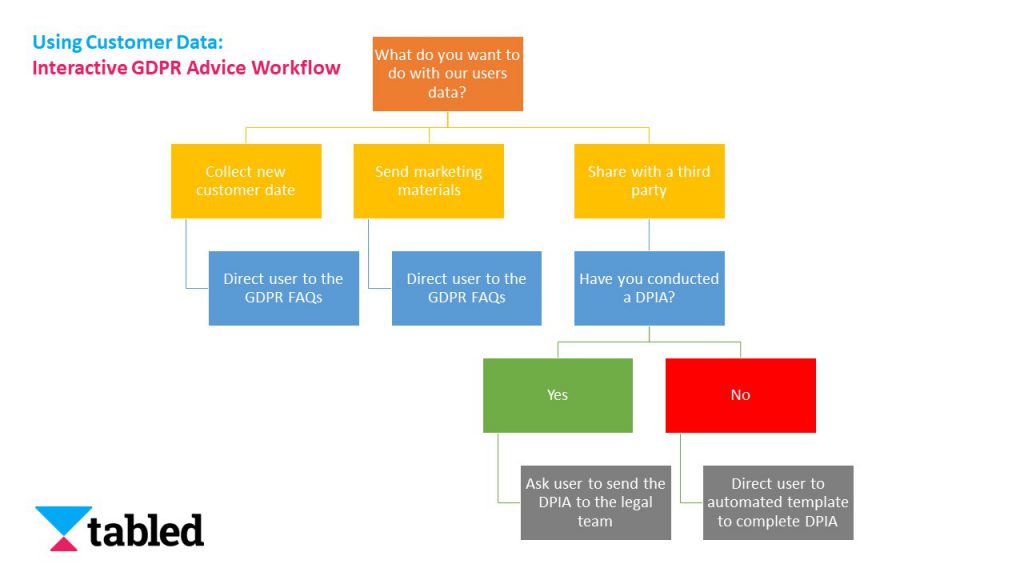 Using Customer Data:
Interactive GDPR Advice Workflow

What do you want to do with our users data?

Collect new customer date

Send marketing materials

Share with a third party

Direct user to the GDPR FAQs

Direct user to the GDPR FAQs

Have you conducted a DPIA?

Yes

No

Ask user to send the DPIA to the legal team

Direct user to automated template to complete DPIA

tabled